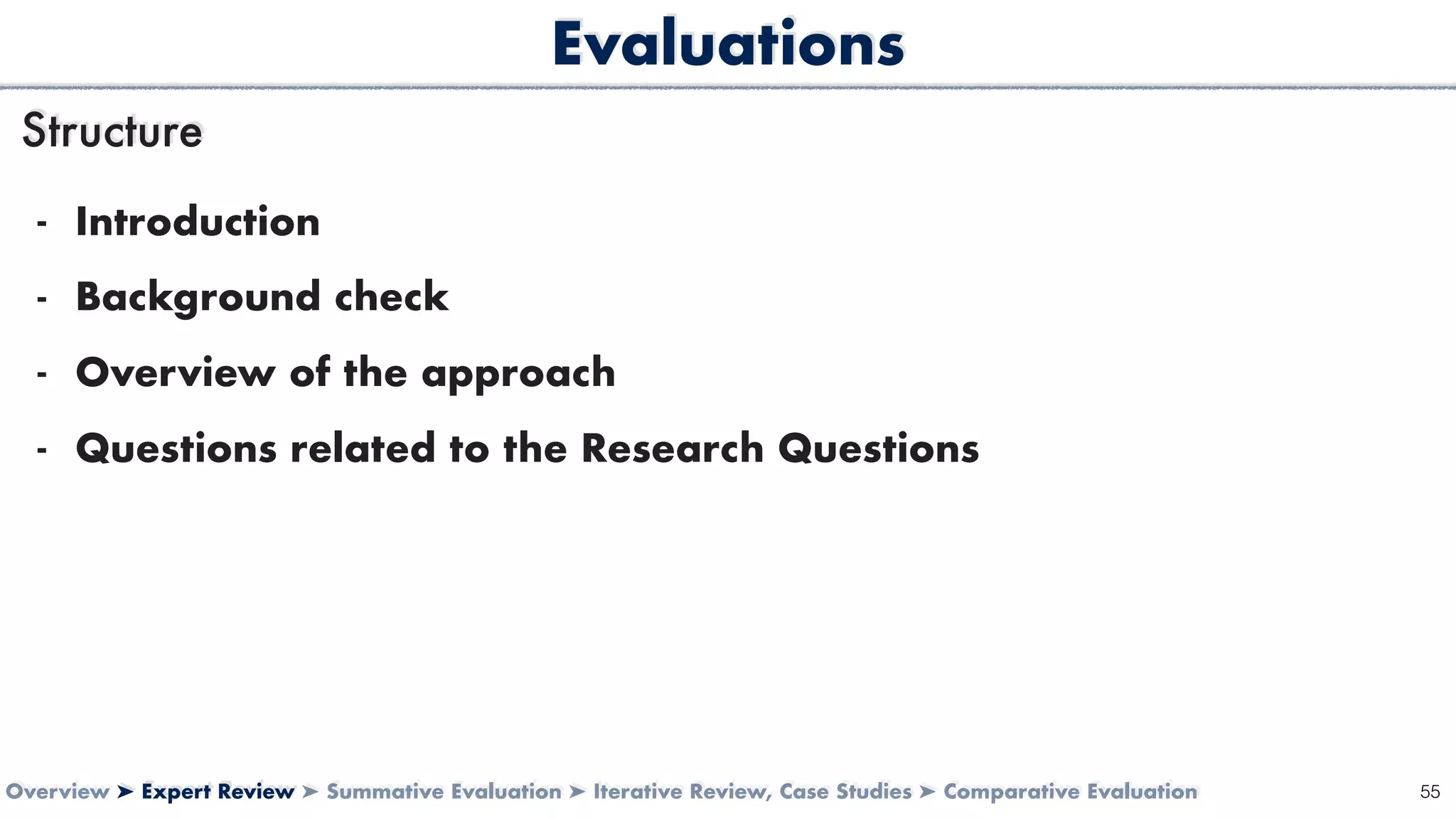 Evaluations

Structure

- Introduction
- Background check
- Overview of the approach
- Questions related to the Research Questions

Overview ➤ Expert Review ➤ Summative Evaluation ➤ Iterative Review, Case Studies ➤ Comparative Evaluation 55